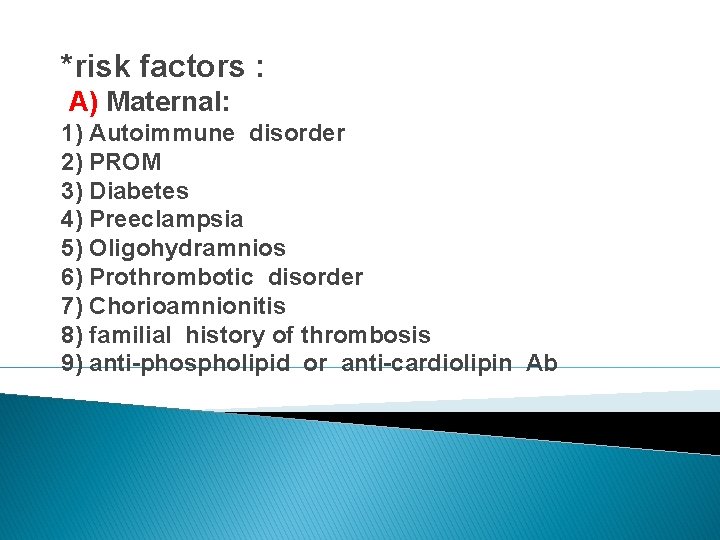 *risk factors :
A) Maternal:
1) Autoimmune disorder
2) PROM
3) Diabetes
4) Preeclampsia
5) Oligohydramnios
6) Prothrombotic disorder
7) Chorioamnionitis
8) familial history of thrombosis
9) anti-phospholipid or anti-cardiolipin Ab